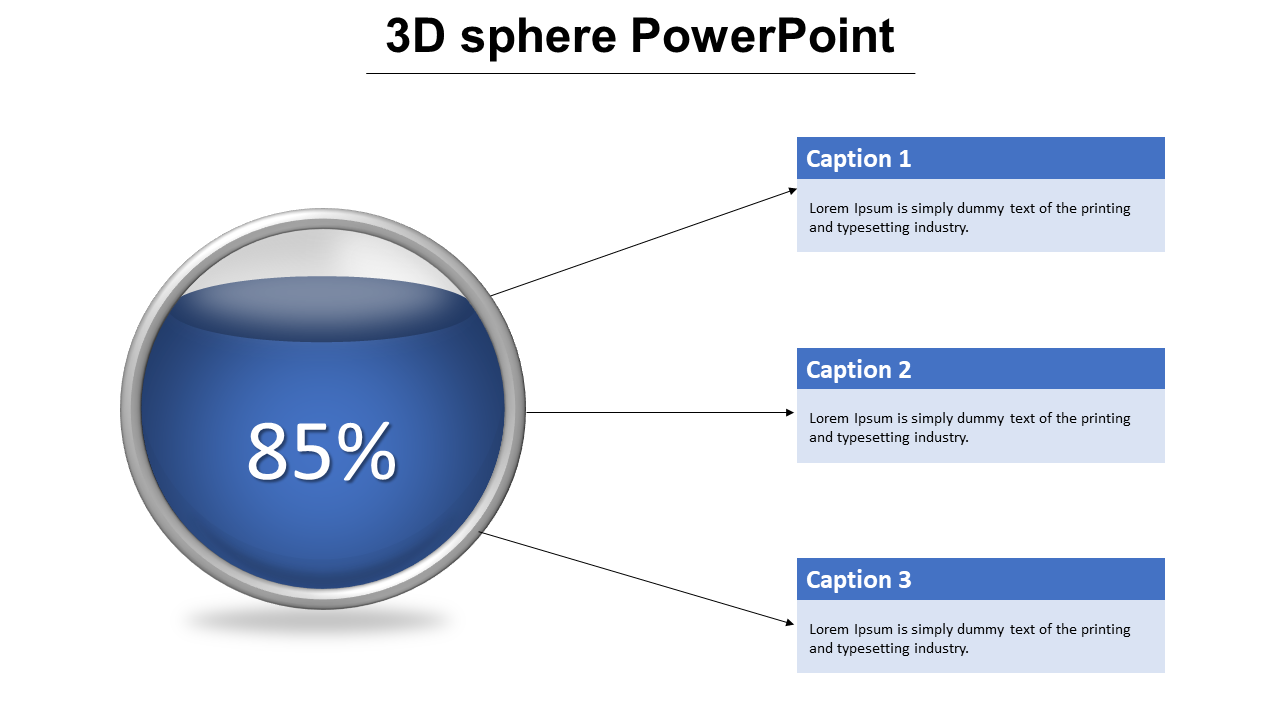 3D sphere PowerPoint

85%

Caption 1

Lorem Ipsum is simply dummy text of the printing and typesetting industry.

Caption 2

Lorem Ipsum is simply dummy text of the printing and typesetting industry.

Caption 3

Lorem Ipsum is simply dummy text of the printing and typesetting industry.